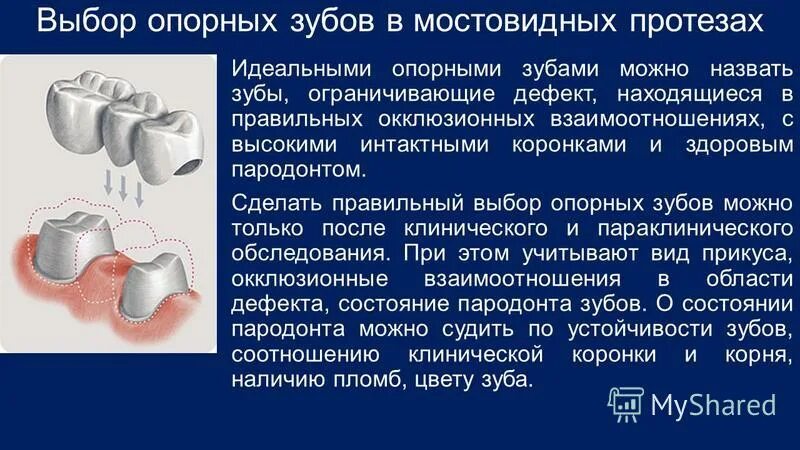 Выбор опорных зубов в мостовидных протезах

Идеальными опорными зубами можно назвать зубы, ограничивающие дефект, находящиеся в правильных окклюзионных взаимоотношениях, с высокими интактными коронками и здоровым пародонтом.

Сделать правильный выбор опорных зубов можно только после клинического и параклинического обследования. При этом учитывают вид прикуса, окклюзионные взаимоотношения в области дефекта, состояние пародонта зубов. О состоянии пародонта можно судить по устойчивости зубов, соотношению клинической коронки и корня, наличию пломб, цвету зуба.

MyShared